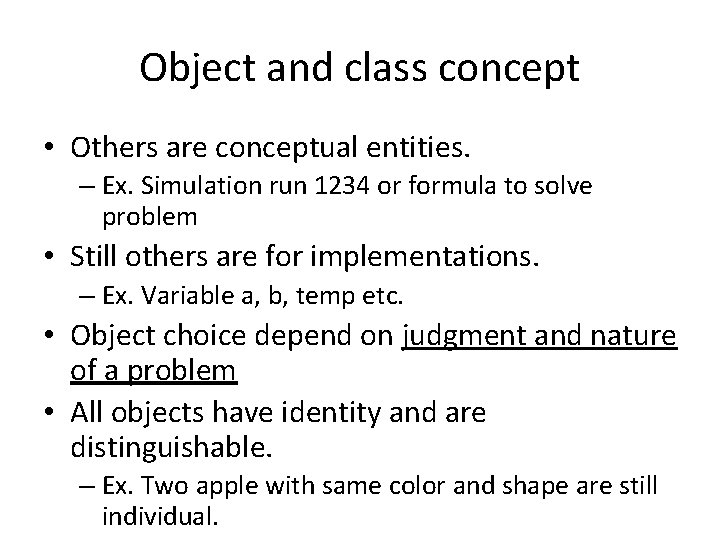 Object and class concept

• Others are conceptual entities.
– Ex. Simulation run 1234 or formula to solve problem

• Still others are for implementations.
– Ex. Variable a, b, temp etc.

• Object choice depend on judgment and nature of a problem

• All objects have identity and are distinguishable.
– Ex. Two apple with same color and shape are still individual.